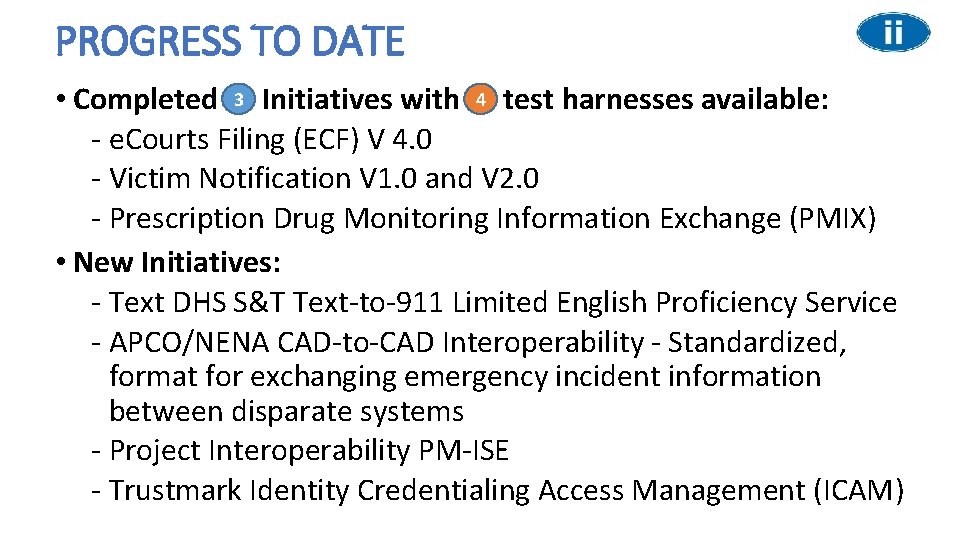 PROGRESS TO DATE

ii

• Completed 3 Initiatives with 4 test harnesses available:
- eCourts Filing (ECF) V 4.0
- Victim Notification V1.0 and V2.0
- Prescription Drug Monitoring Information Exchange (PMIX)

• New Initiatives:
- Text DHS S&T Text-to-911 Limited English Proficiency Service
- APCO/NENA CAD-to-CAD Interoperability - Standardized, format for exchanging emergency incident information between disparate systems
- Project Interoperability PM-ISE
- Trustmark Identity Credentialing Access Management (ICAM)